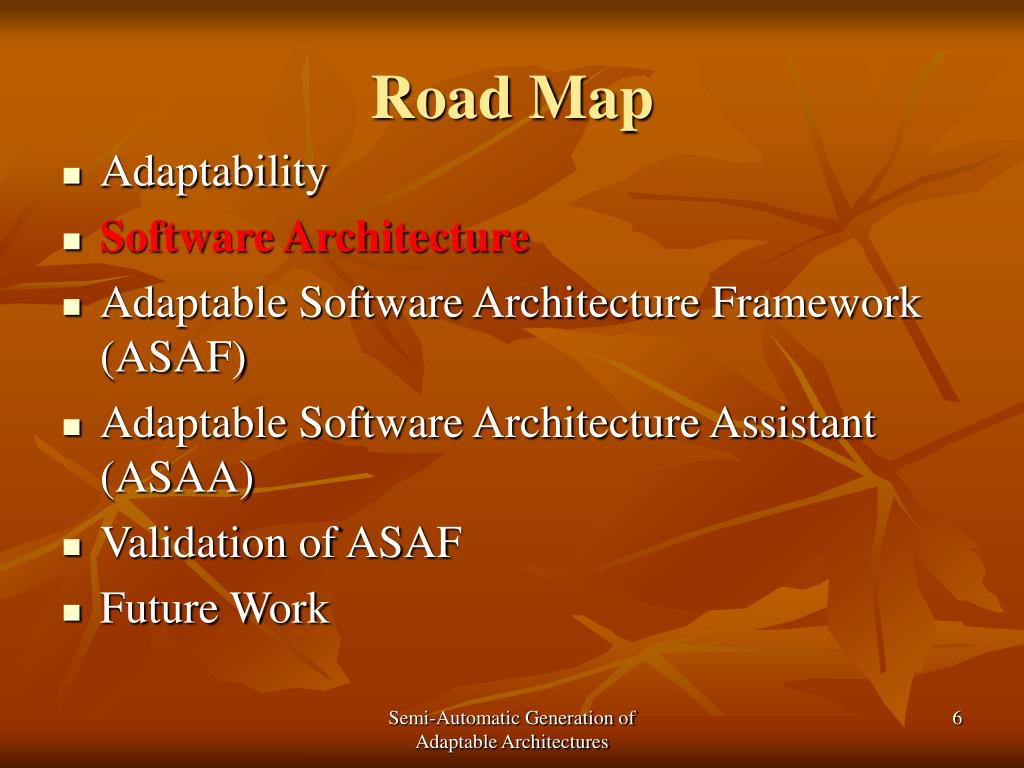 Road Map

- Adaptability
- Software Architecture
- Adaptable Software Architecture Framework (ASAF)
- Adaptable Software Architecture Assistant (ASAA)
- Validation of ASAF
- Future Work

Semi-Automatic Generation of Adaptable Architectures

6